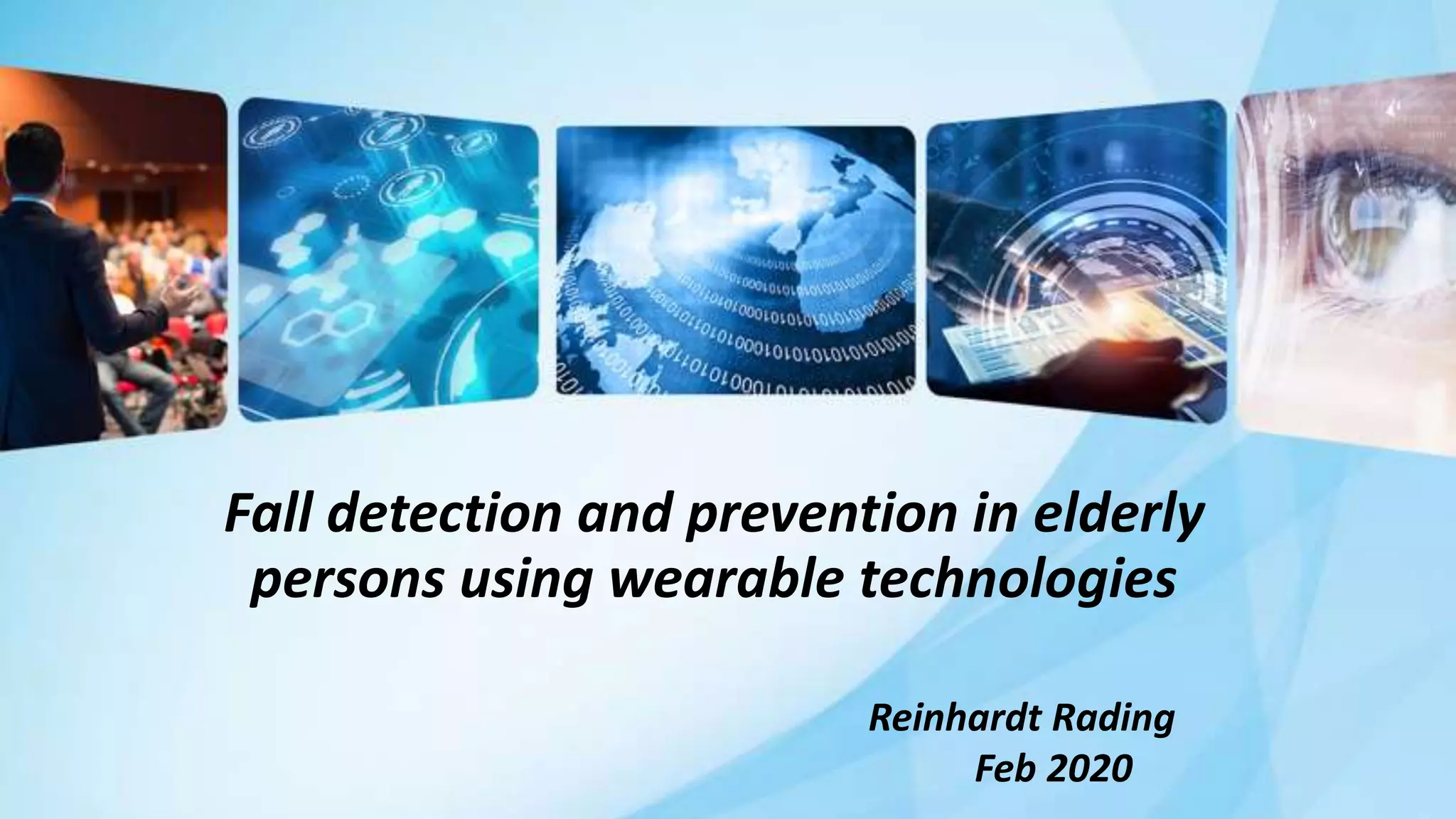 Fall detection and prevention in elderly persons using wearable technologies

Reinhardt Rading
Feb 2020